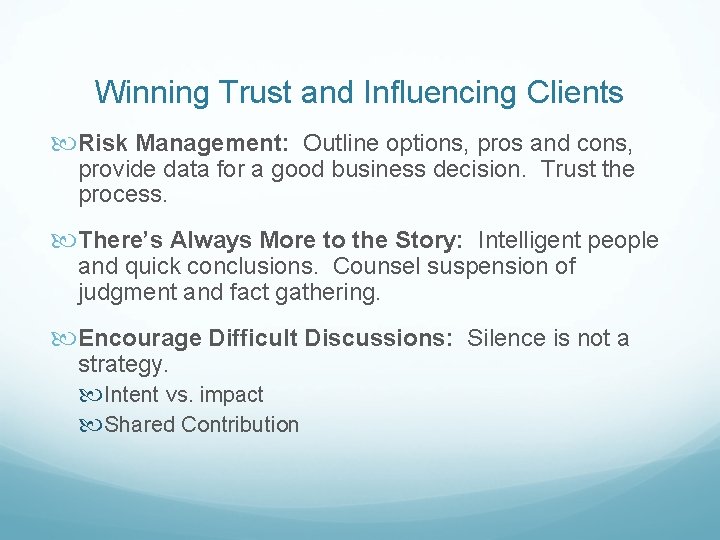 Winning Trust and Influencing Clients

Risk Management: Outline options, pros and cons, provide data for a good business decision. Trust the process.

There's Always More to the Story: Intelligent people and quick conclusions. Counsel suspension of judgment and fact gathering.

Encourage Difficult Discussions: Silence is not a strategy.

Intent vs. impact

Shared Contribution